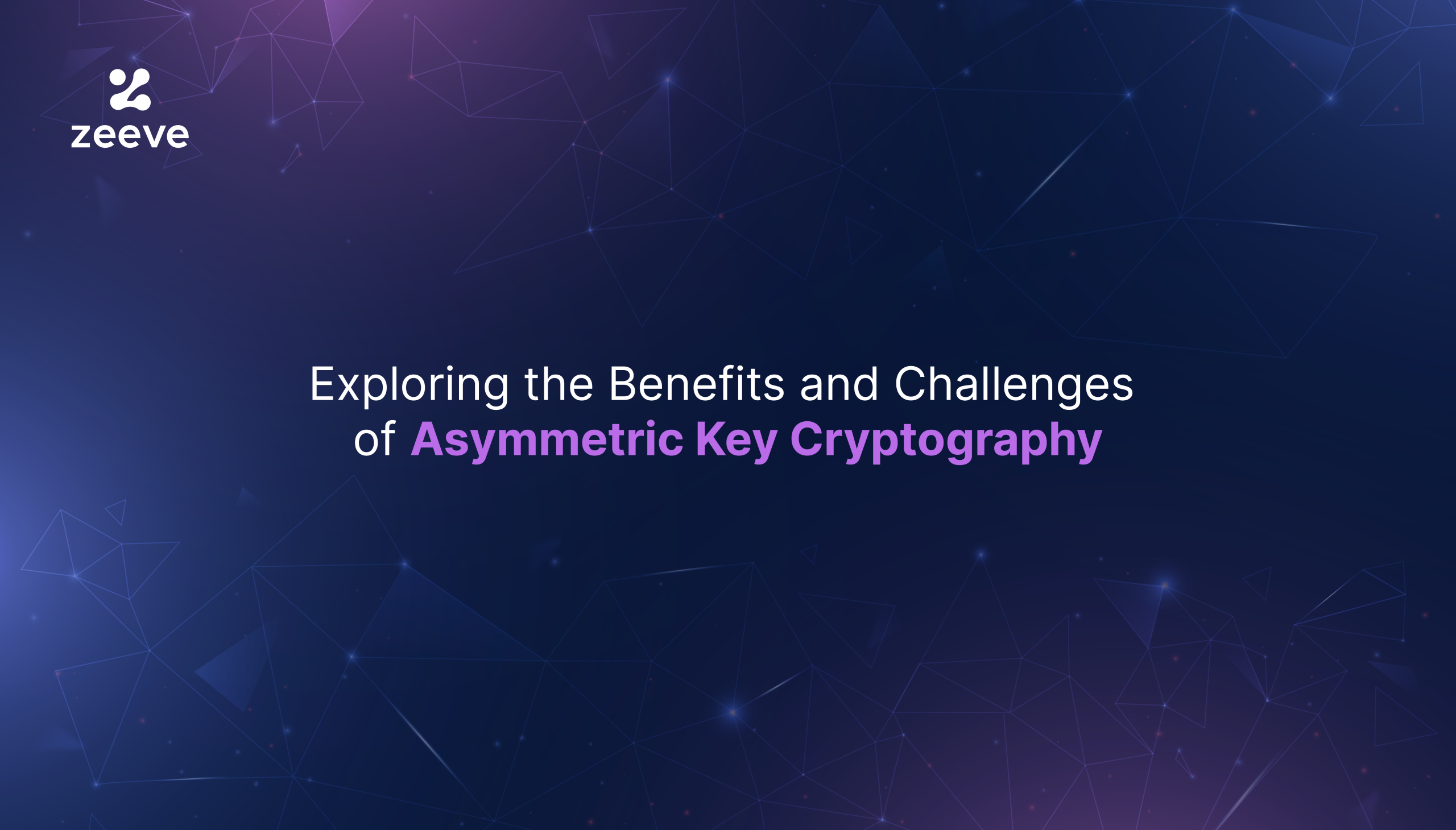 zeeve

Exploring the Benefits and Challenges of Asymmetric Key Cryptography